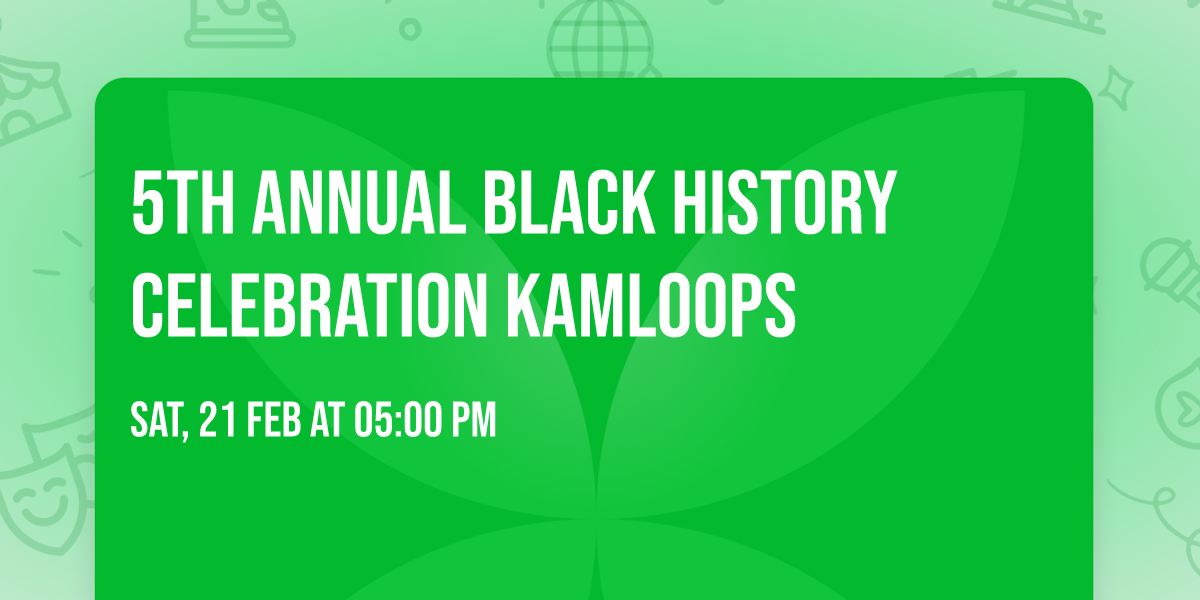 5TH ANNUAL BLACK HISTORY CELEBRATION KAMLOOPS

SAT, 21 FEB AT 05:00 PM